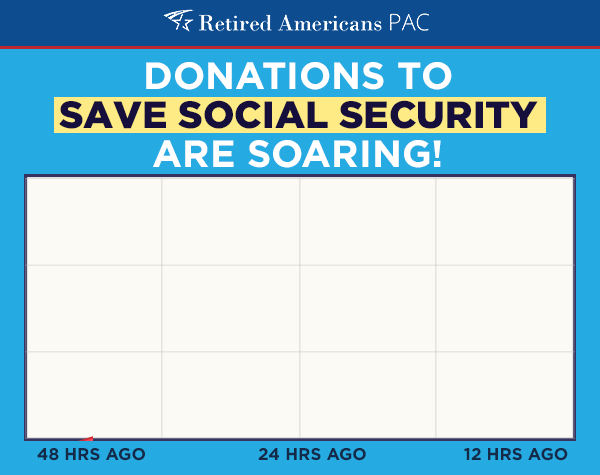 Retired Americans PAC

DONATIONS TO SAVE SOCIAL SECURITY ARE SOARING!

48 HRS AGO
24 HRS AGO
12 HRS AGO